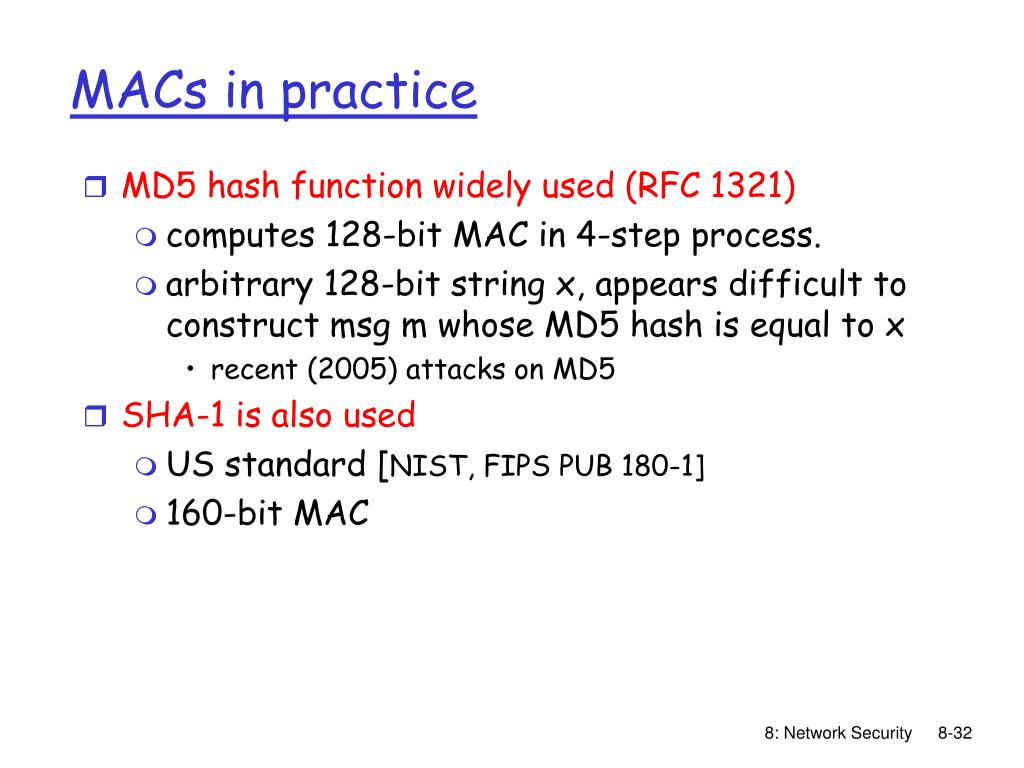 MACs in practice

MD5 hash function widely used (RFC 1321)

computes 128-bit MAC in 4-step process.

arbitrary 128-bit string x, appears difficult to construct msg m whose MD5 hash is equal to x

• recent (2005) attacks on MD5

SHA-1 is also used

US standard [NIST, FIPS PUB 180-1]

160-bit MAC

8: Network Security 8-32